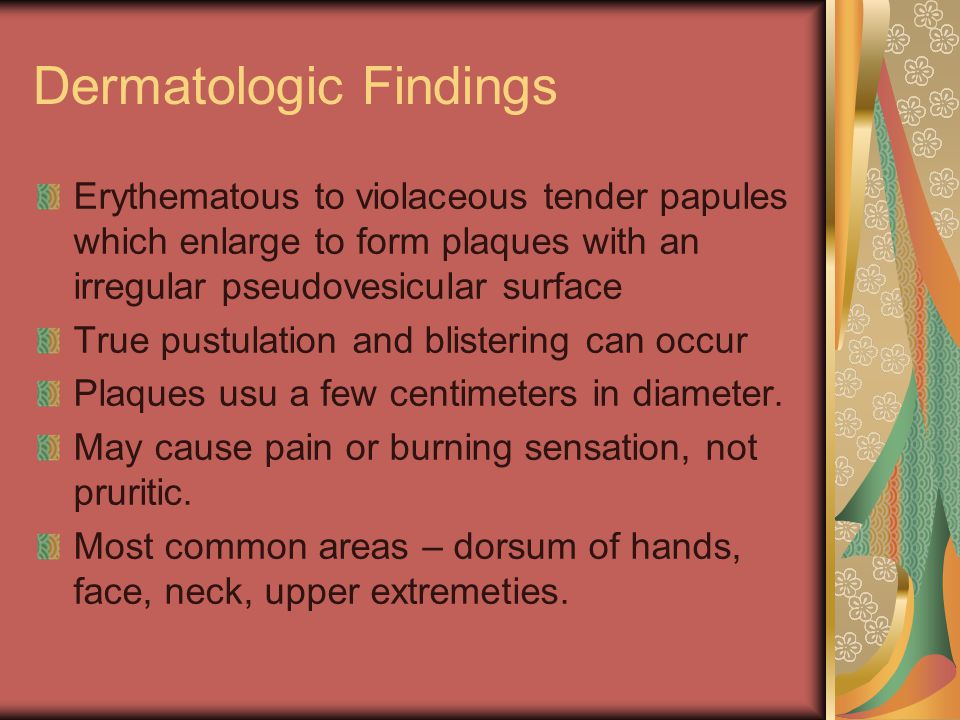 Dermatologic Findings

Erythematous to violaceous tender papules which enlarge to form plaques with an irregular pseudovesicular surface

True pustulation and blistering can occur

Plaques usu a few centimeters in diameter.

May cause pain or burning sensation, not pruritic.

Most common areas – dorsum of hands, face, neck, upper extremeties.